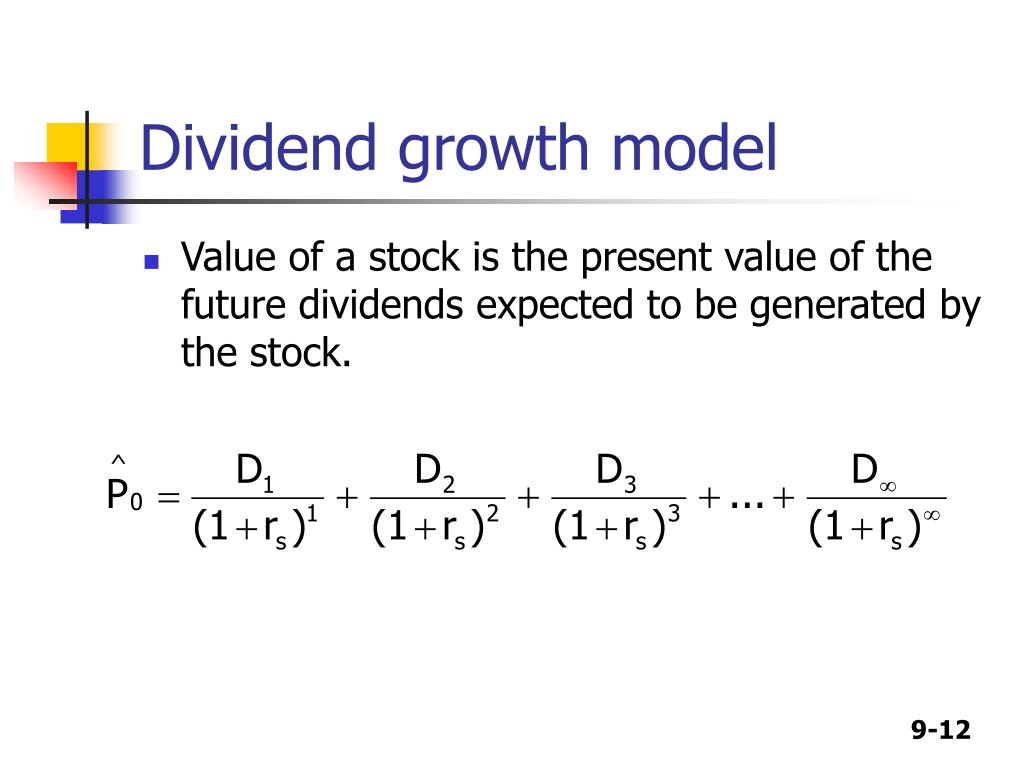 Dividend growth model

Value of a stock is the present value of the future dividends expected to be generated by the stock.

$\hat{P}_0 = \frac{D_1}{(1+r_s)^1} + \frac{D_2}{(1+r_s)^2} + \frac{D_3}{(1+r_s)^3} + ... + \frac{D_\infty}{(1+r_s)^\infty}$

9-12